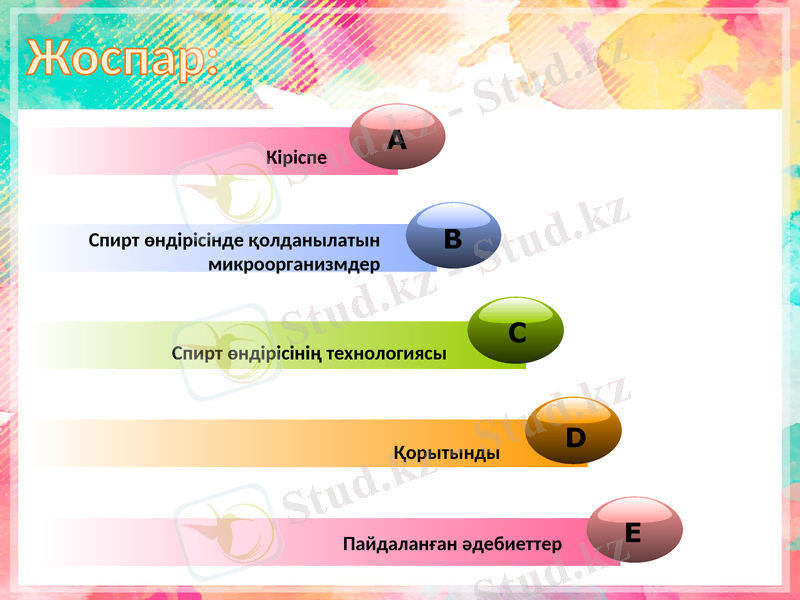 Жоспар:

Кіріспе A

Спирт өндірісінде қолданылатын микроорганизмдер B

Спирт өндірісінің технологиясы C

Қорытынды D

Пайдаланған әдебиеттер E

Stud.kz - Stud.kz
Stud.kz - Stud.kz
Stud.kz - Stud.kz
Stud.kz